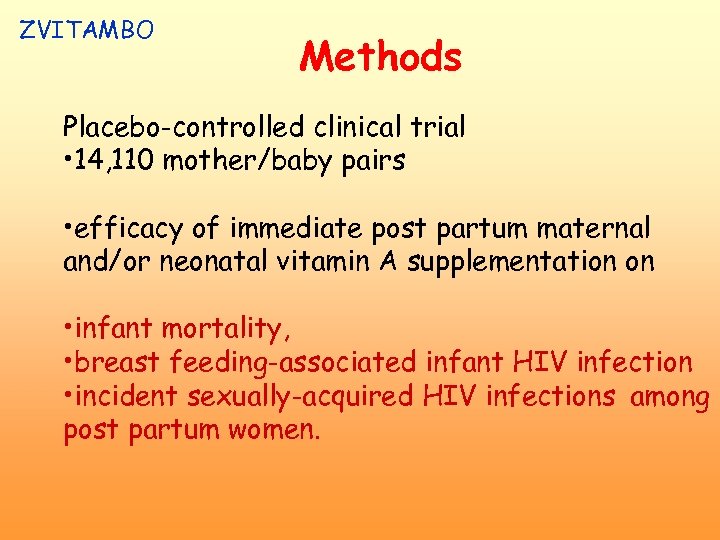 ZVITAMBO

Methods

Placebo-controlled clinical trial
•14,110 mother/baby pairs

•efficacy of immediate post partum maternal and/or neonatal vitamin A supplementation on

•infant mortality,
•breast feeding-associated infant HIV infection
•incident sexually-acquired HIV infections among post partum women.